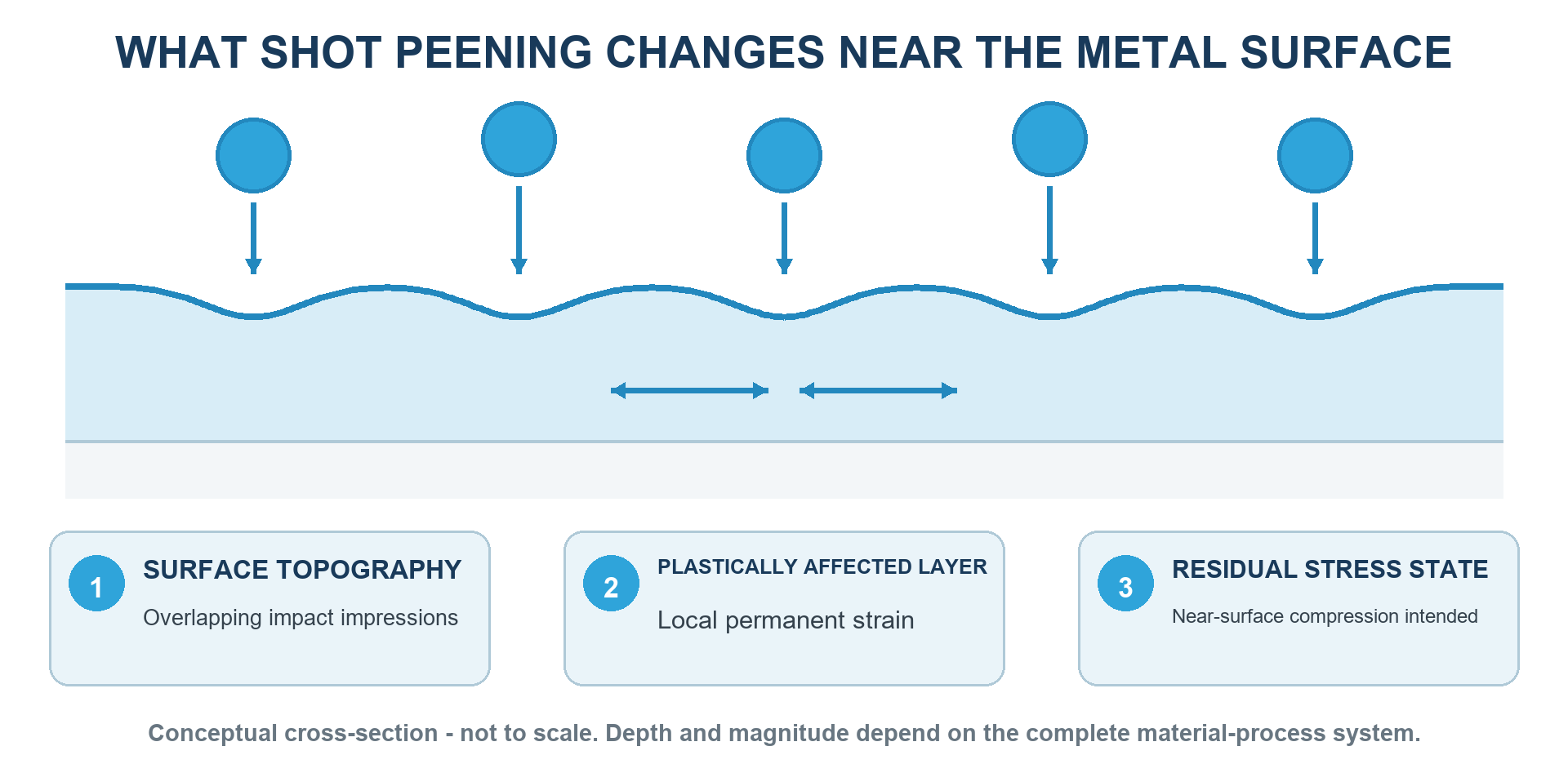 WHAT SHOT PEENING CHANGES NEAR THE METAL SURFACE

1
SURFACE TOPOGRAPHY
Overlapping impact impressions

2
PLASTICALLY AFFECTED LAYER
Local permanent strain

3
RESIDUAL STRESS STATE
Near-surface compression intended

Conceptual cross-section - not to scale. Depth and magnitude depend on the complete material-process system.